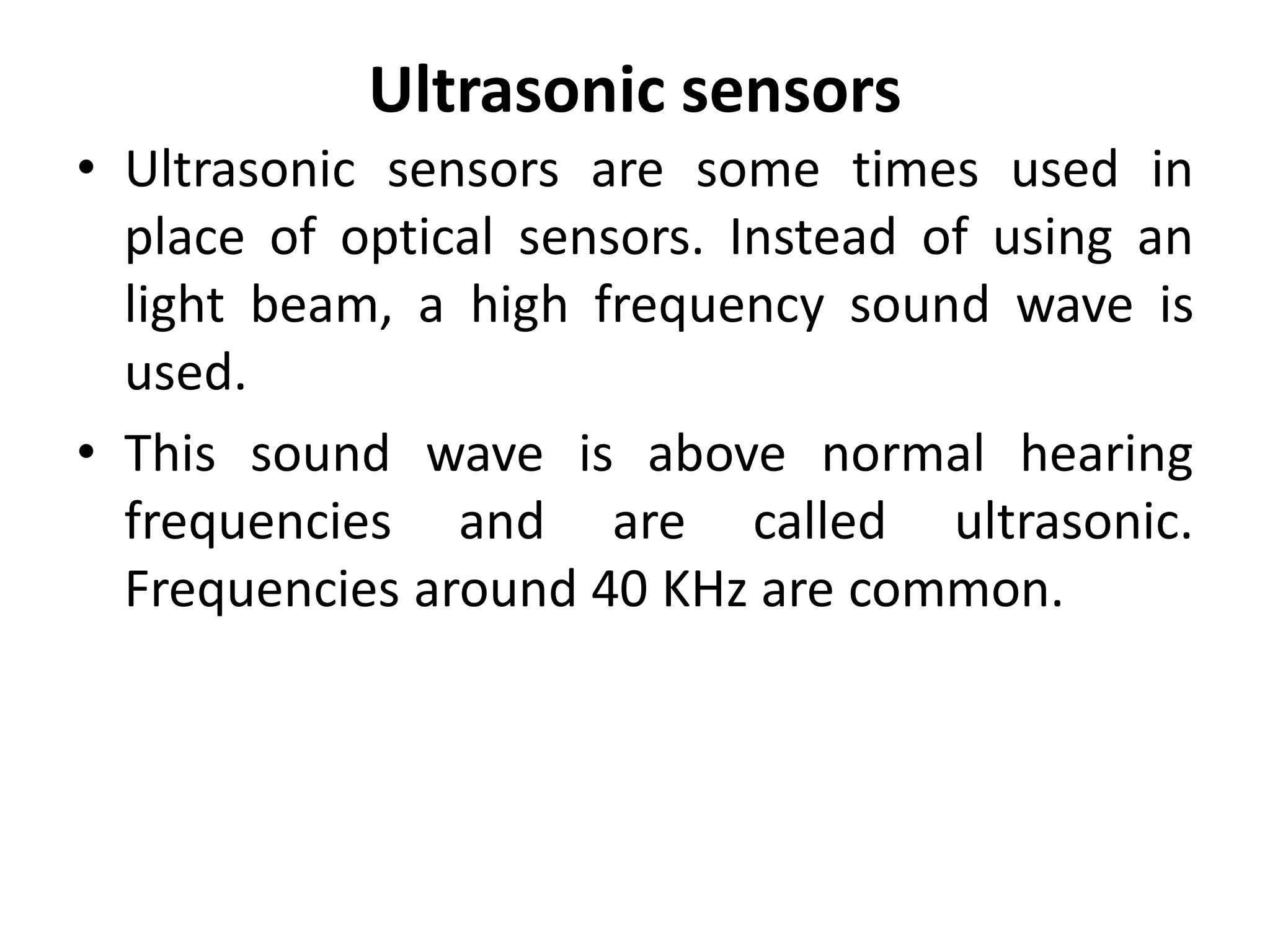 Ultrasonic sensors

• Ultrasonic sensors are some times used in place of optical sensors. Instead of using an light beam, a high frequency sound wave is used.

• This sound wave is above normal hearing frequencies and are called ultrasonic. Frequencies around 40 KHz are common.